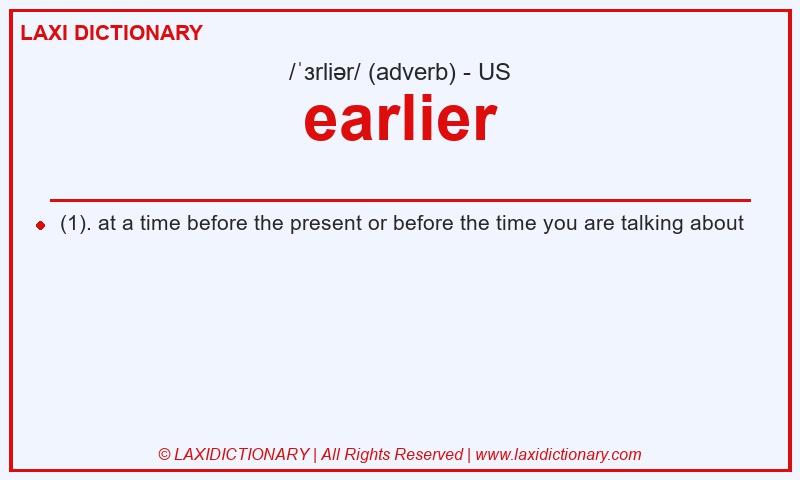 LAXI DICTIONARY

/ˈɜrliər/ (adverb) - US

earlier

(1). at a time before the present or before the time you are talking about

© LAXIDICTIONARY | All Rights Reserved | www.laxidictionary.com